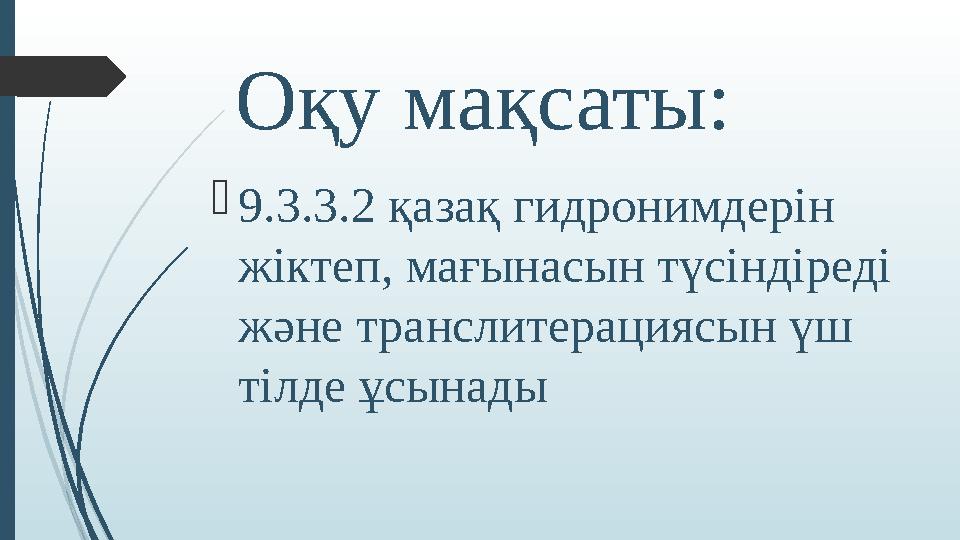 Оқу мақсаты:

9.3.3.2 қазақ гидронимдерін жіктеп, мағынасын түсіндіреді және транслитерациясын үш тілде ұсынады